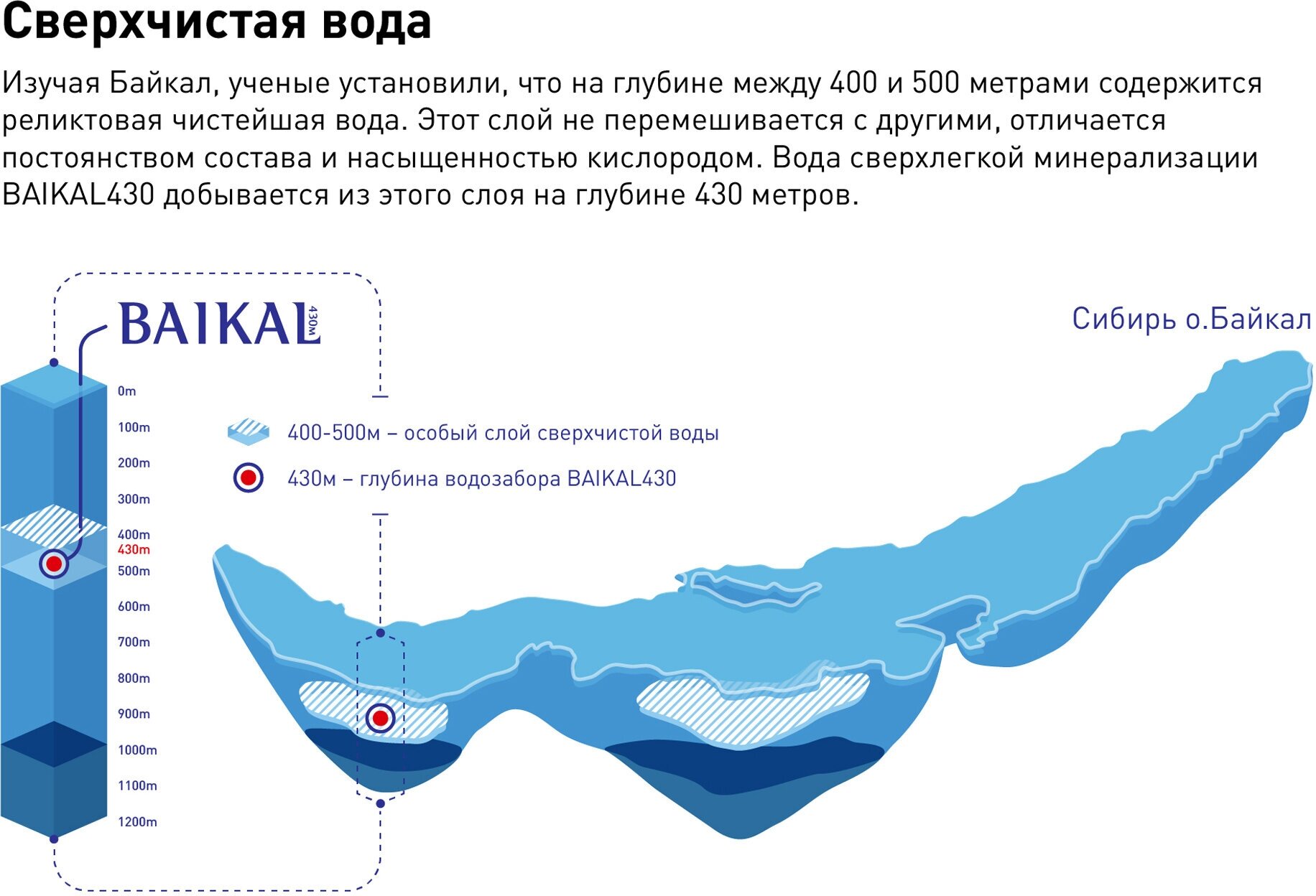 Сверхчистая вода

Изучая Байкал, ученые установили, что на глубине между 400 и 500 метрами содержится реликтовая чистейшая вода. Этот слой не перемешивается с другими, отличается постоянством состава и насыщенностью кислородом. Вода сверхлегкой минерализации BAIKAL430 добывается из этого слоя на глубине 430 метров.

BAIKAL 430м

Сибирь о.Байкал

0m
100m
200m
300m
400m
430m
500m
600m
700m
800m
900m
1000m
1100m
1200m

400-500м – особый слой сверхчистой воды

430м – глубина водозабора BAIKAL430